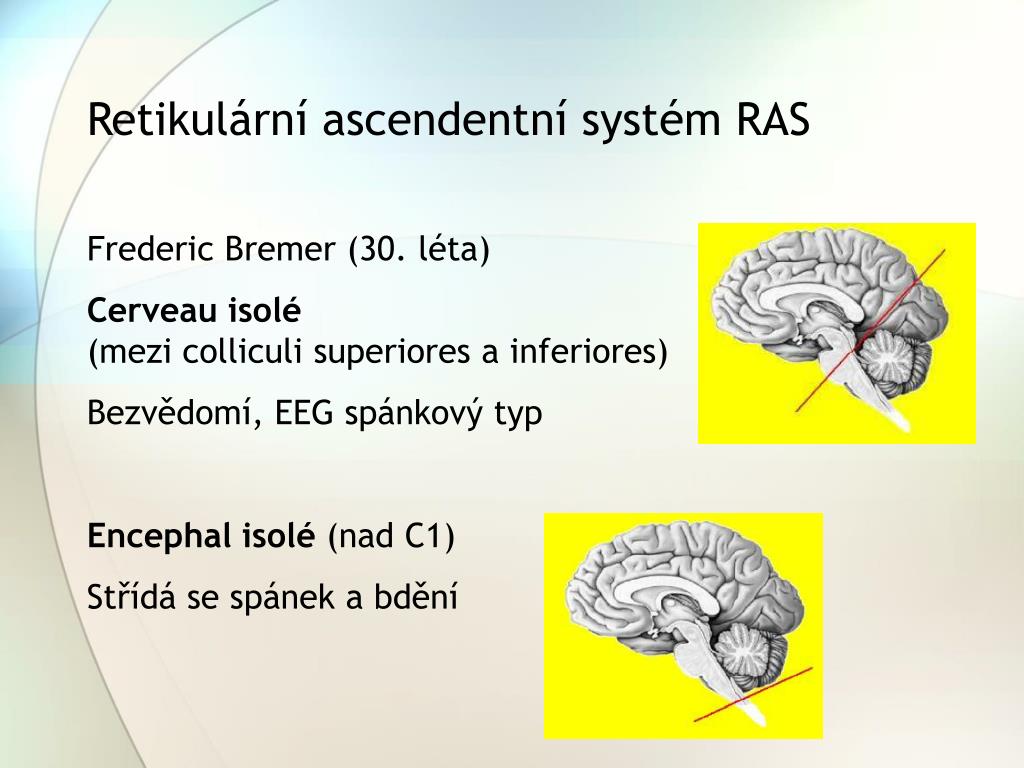 Retikulární ascendentní systém RAS

Frederic Bremer (30. léta)

Cerveau isolé
(mezi colliculi superiores a inferiores)

Bezvědomí, EEG spánkový typ

Encephal isolé (nad C1)

Střídá se spánek a bdění